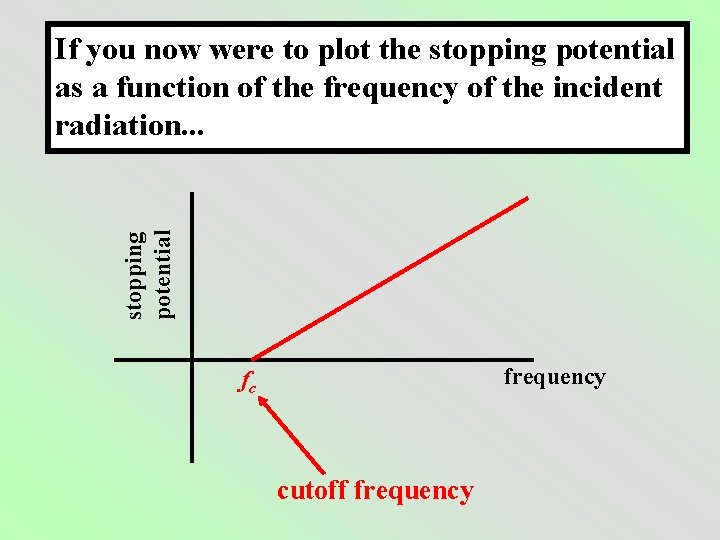 If you now were to plot the stopping potential as a function of the frequency of the incident radiation...

stopping potential

frequency

$f_c$

cutoff frequency